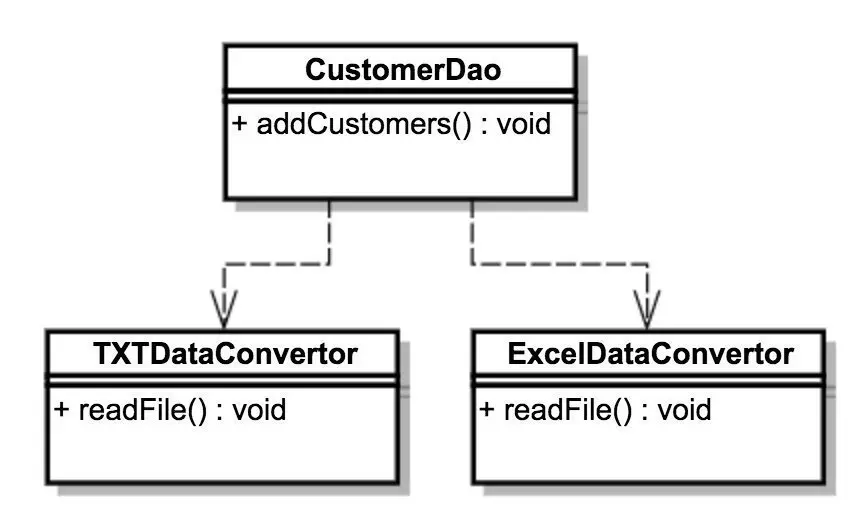 CustomerDao

+ addCustomers() : void

TXTDataConvertor

+ readFile() : void

ExcelDataConvertor

+ readFile() : void